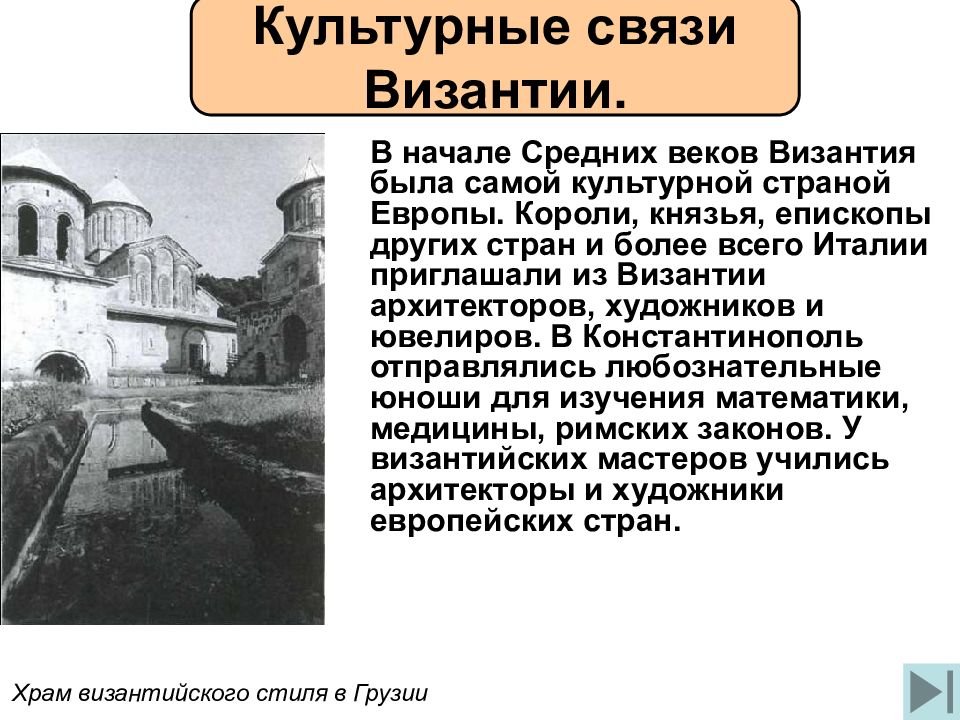 Культурные связи Византии.

В начале Средних веков Византия была самой культурной страной Европы. Короли, князья, епископы других стран и более всего Италии приглашали из Византии архитекторов, художников и ювелиров. В Константинополь отправлялись любознательные юноши для изучения математики, медицины, римских законов. У византийских мастеров учились архитекторы и художники европейских стран.

Храм византийского стиля в Грузии